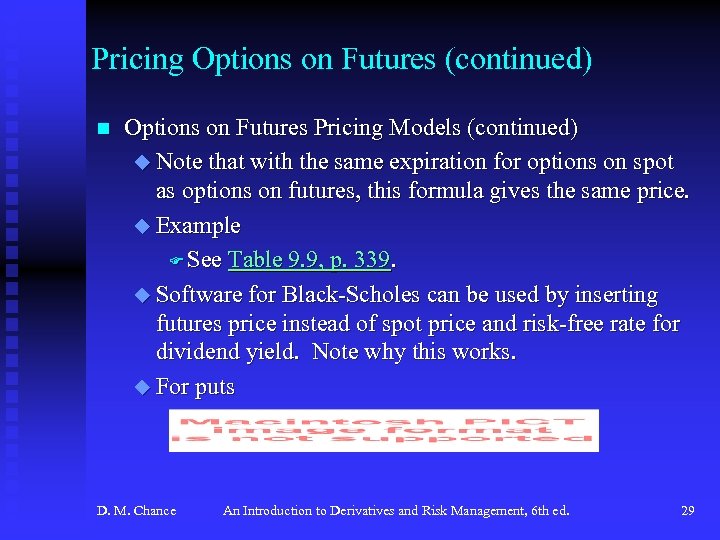 Pricing Options on Futures (continued)

Options on Futures Pricing Models (continued)

Note that with the same expiration for options on spot as options on futures, this formula gives the same price.

Example

See Table 9.9, p. 339.

Software for Black-Scholes can be used by inserting futures price instead of spot price and risk-free rate for dividend yield. Note why this works.

For puts

Macintosh PICT image format is not supported

D. M. Chance An Introduction to Derivatives and Risk Management, 6th ed. 29